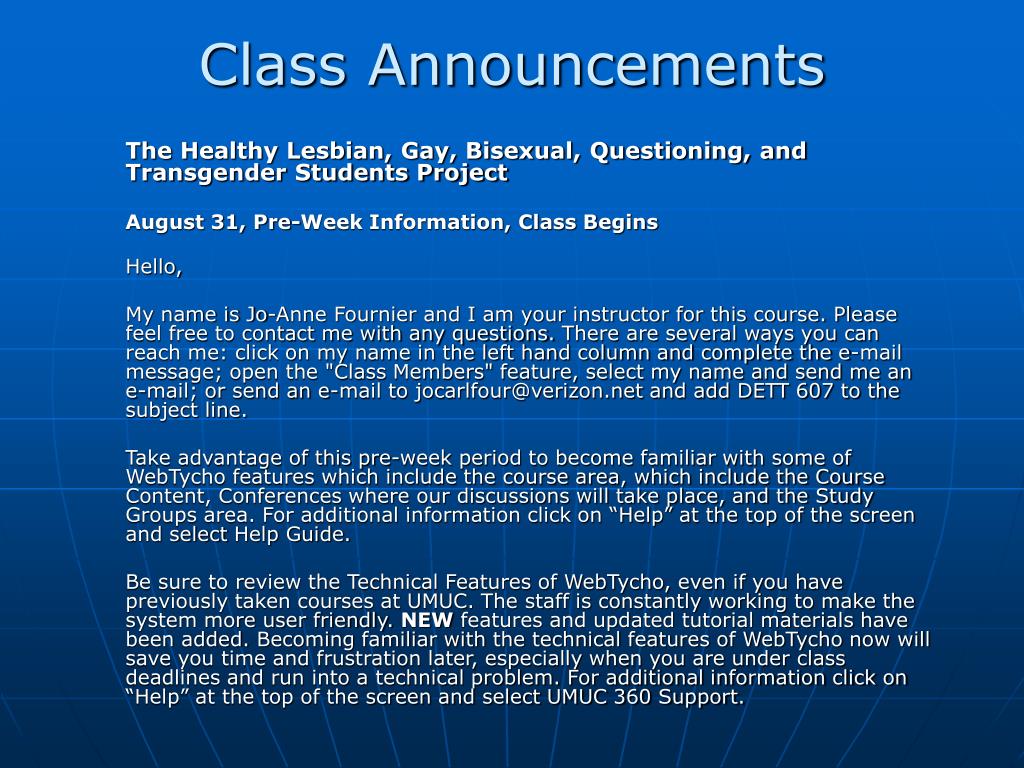 Class Announcements

The Healthy Lesbian, Gay, Bisexual, Questioning, and Transgender Students Project

August 31, Pre-Week Information, Class Begins

Hello,

My name is Jo-Anne Fournier and I am your instructor for this course. Please feel free to contact me with any questions. There are several ways you can reach me: click on my name in the left hand column and complete the e-mail message; open the "Class Members" feature, select my name and send me an e-mail; or send an e-mail to jocarlfour@verizon.net and add DETT 607 to the subject line.

Take advantage of this pre-week period to become familiar with some of WebTycho features which include the course area, which include the Course Content, Conferences where our discussions will take place, and the Study Groups area. For additional information click on “Help” at the top of the screen and select Help Guide.

Be sure to review the Technical Features of WebTycho, even if you have previously taken courses at UMUC. The staff is constantly working to make the system more user friendly. NEW features and updated tutorial materials have been added. Becoming familiar with the technical features of WebTycho now will save you time and frustration later, especially when you are under class deadlines and run into a technical problem. For additional information click on “Help” at the top of the screen and select UMUC 360 Support.